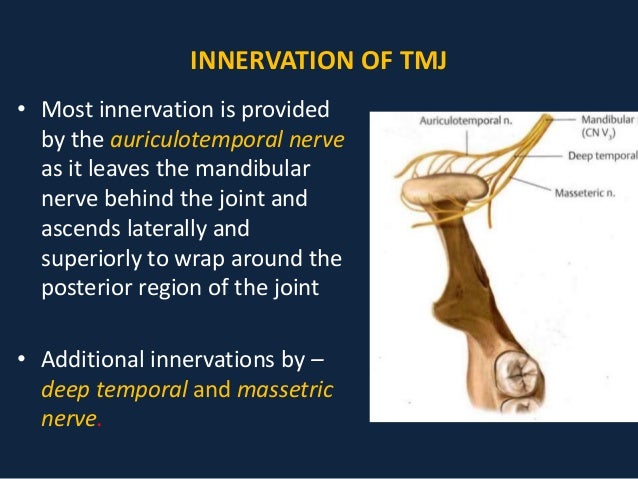 INNERVATION OF TMJ

• Most innervation is provided by the auriculotemporal nerve as it leaves the mandibular nerve behind the joint and ascends laterally and superiorly to wrap around the posterior region of the joint

• Additional innervations by – deep temporal and massetric nerve.

Auriculotemporal n.

Mandibular (CN $V_3$)

Deep temporal

Masseteric n.